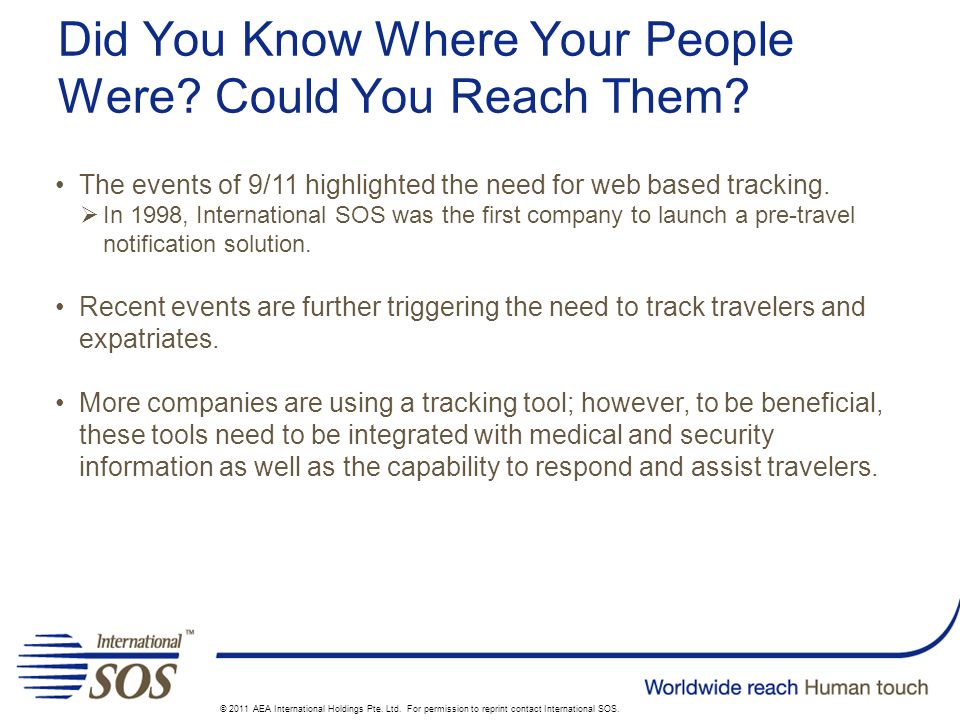 Did You Know Where Your People Were? Could You Reach Them?

• The events of 9/11 highlighted the need for web based tracking.
➢ In 1998, International SOS was the first company to launch a pre-travel notification solution.

• Recent events are further triggering the need to track travelers and expatriates.

• More companies are using a tracking tool; however, to be beneficial, these tools need to be integrated with medical and security information as well as the capability to respond and assist travelers.

International™ SOS

Worldwide reach Human touch

© 2011 AEA International Holdings Pte. Ltd. For permission to reprint contact International SOS.